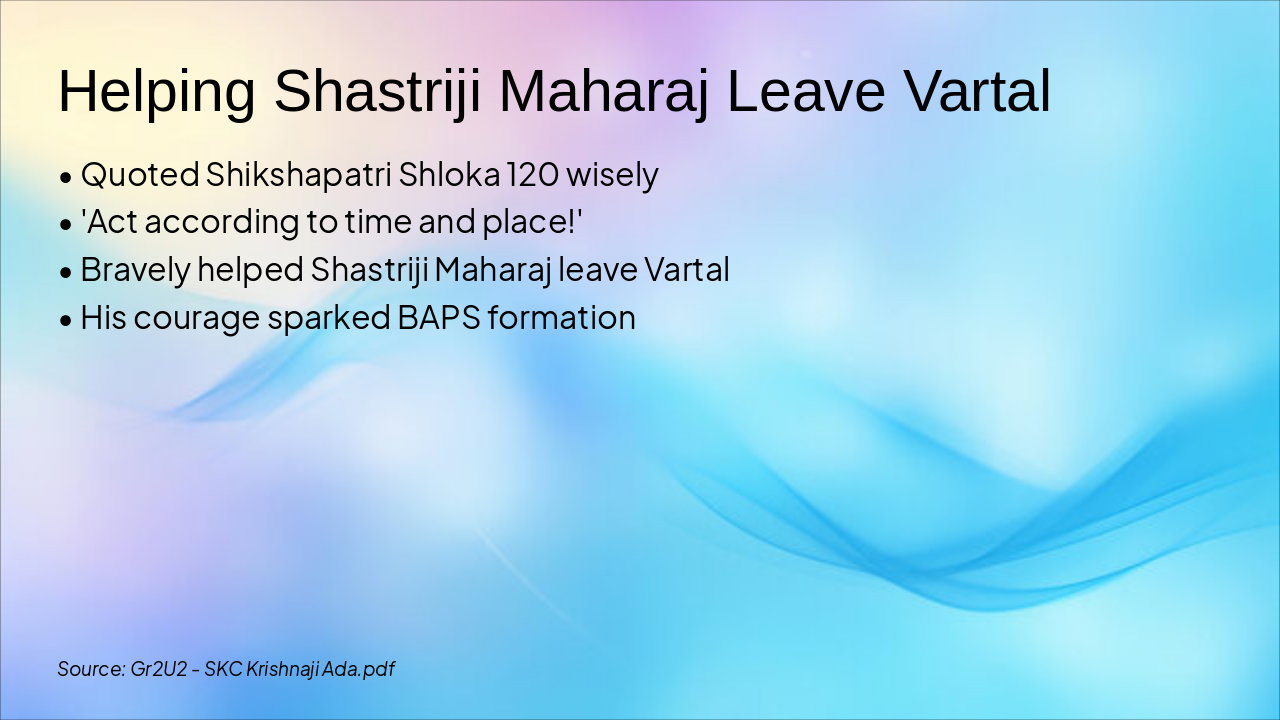 Helping Shastriji Maharaj Leave Vartal

• Quoted Shikshapatri Shloka 120 wisely
• 'Act according to time and place!'
• Bravely helped Shastriji Maharaj leave Vartal
• His courage sparked BAPS formation

Source: Gr2U2 - SKC Krishnaji Ada.pdf